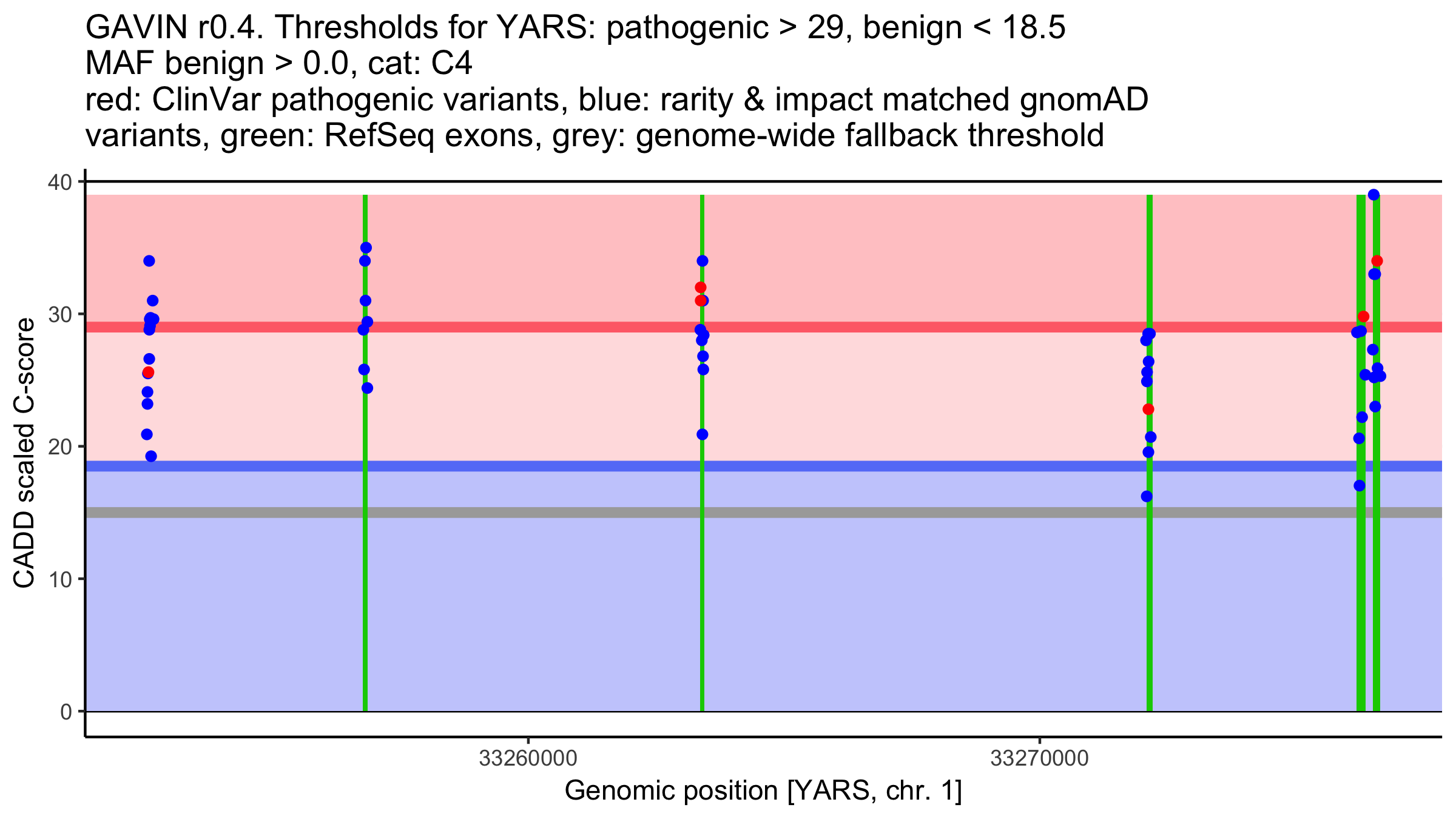 GAVIN r0.4. Thresholds for YARS: pathogenic > 29, benign < 18.5
MAF benign > 0.0, cat: C4
red: ClinVar pathogenic variants, blue: rarity & impact matched gnomAD variants, green: RefSeq exons, grey: genome-wide fallback threshold

CADD scaled C-score

40
30
20
10
0

33260000
33270000

Genomic position [YARS, chr. 1]